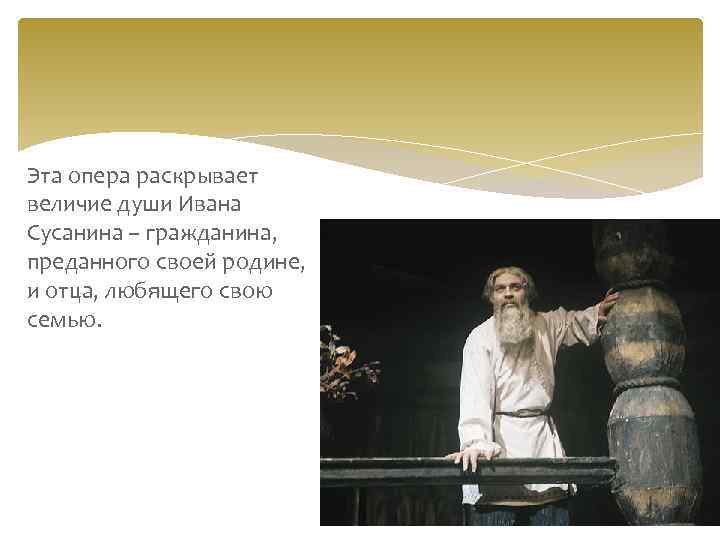 Эта опера раскрывает величие души Ивана Сусанина – гражданина, преданного своей родине, и отца, любящего свою семью.